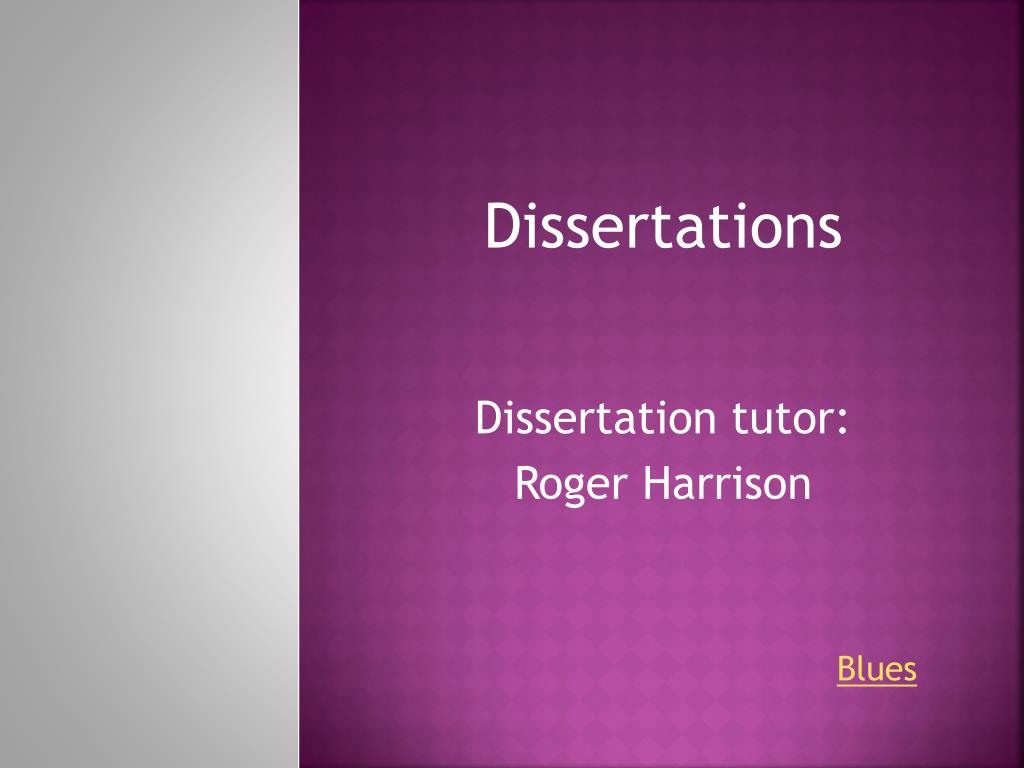 Dissertations

Dissertation tutor:
Roger Harrison

Blues